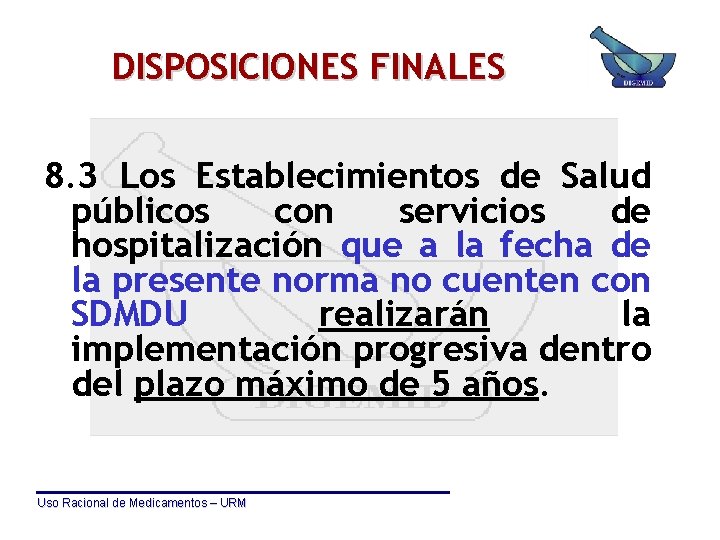 DISPOSICIONES FINALES

DIGEMID

8.3 Los Establecimientos de Salud públicos con servicios de hospitalización que a la fecha de la presente norma no cuenten con SDMDU realizarán la implementación progresiva dentro del plazo máximo de 5 años.

DIGEMID

Uso Racional de Medicamentos – URM